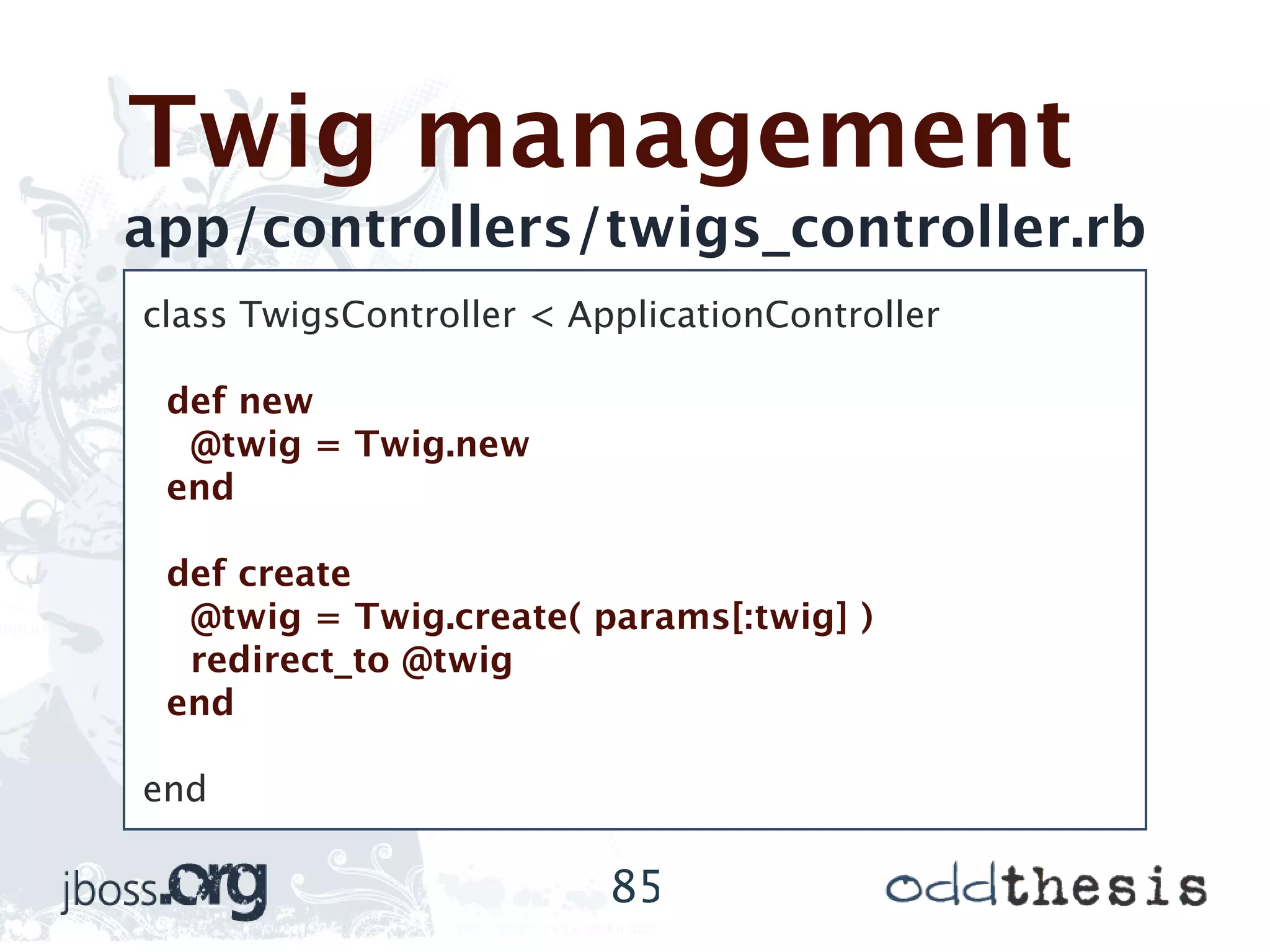 Twig management

app/controllers/twigs_controller.rb

class TwigsController < ApplicationController

def new
@twig = Twig.new
end

def create
@twig = Twig.create( params[:twig] )
redirect_to @twig
end

end

jboss.org

85

oddthesis